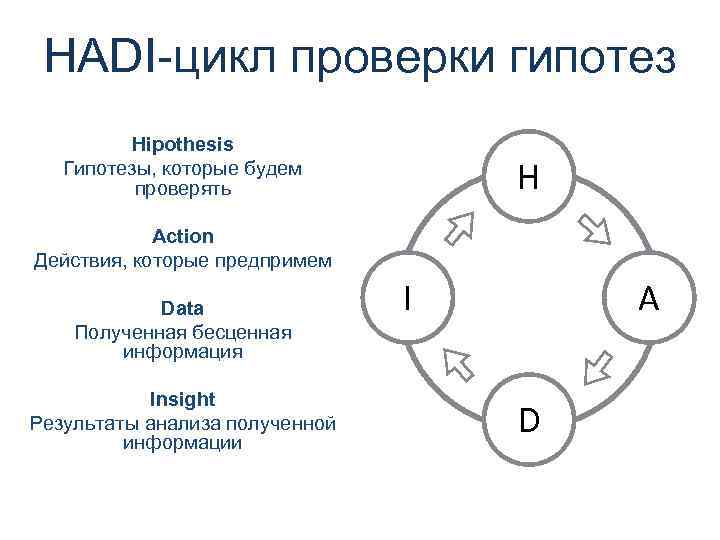 HADI-цикл проверки гипотез

Hipothesis
Гипотезы, которые будем проверять

Action
Действия, которые предпримем

Data
Полученная бесценная информация

Insight
Результаты анализа полученной информации

H

A

D

I